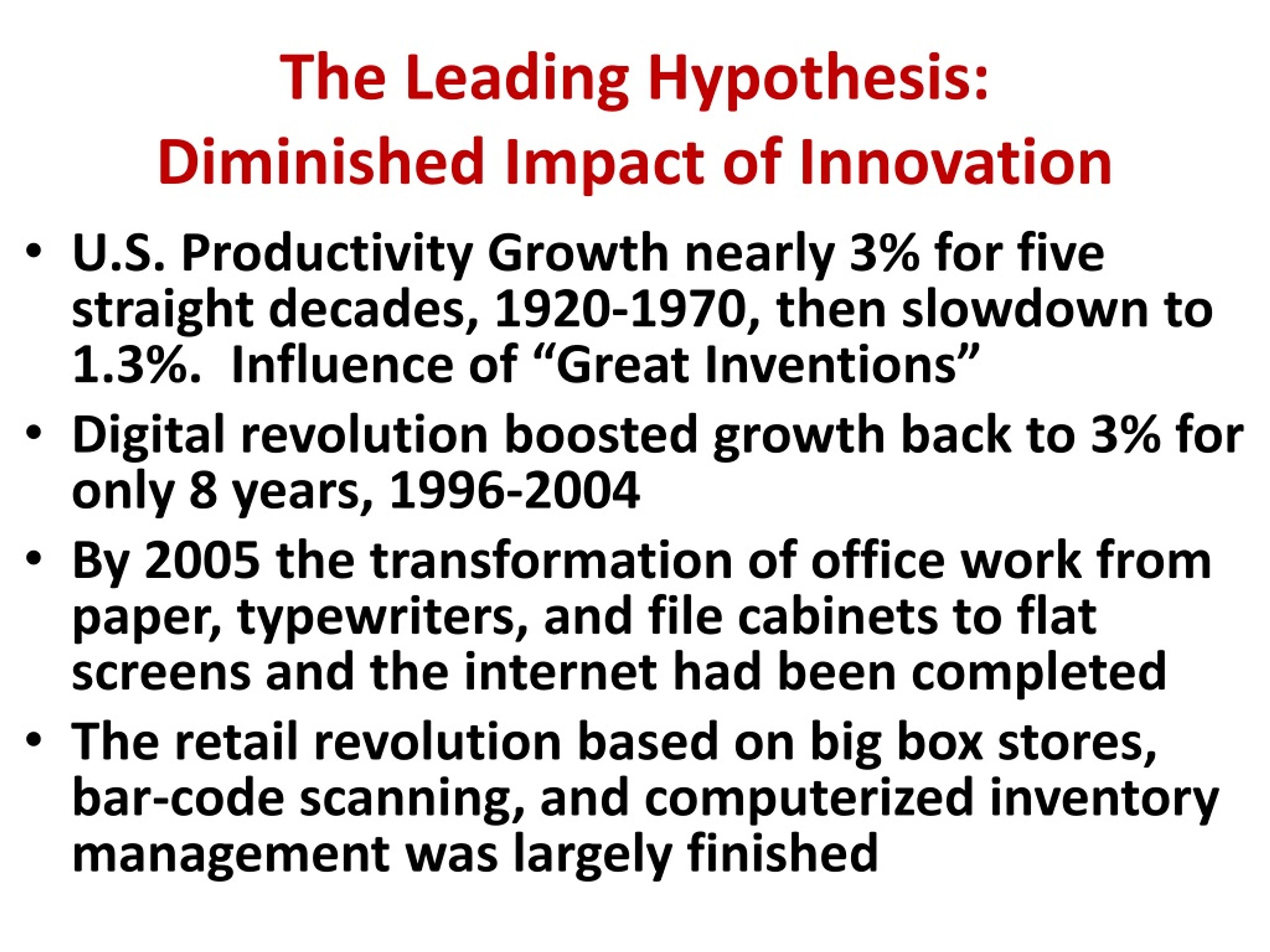 The Leading Hypothesis:
Diminished Impact of Innovation

• U.S. Productivity Growth nearly 3% for five straight decades, 1920-1970, then slowdown to 1.3%. Influence of “Great Inventions”
• Digital revolution boosted growth back to 3% for only 8 years, 1996-2004
• By 2005 the transformation of office work from paper, typewriters, and file cabinets to flat screens and the internet had been completed
• The retail revolution based on big box stores, bar-code scanning, and computerized inventory management was largely finished